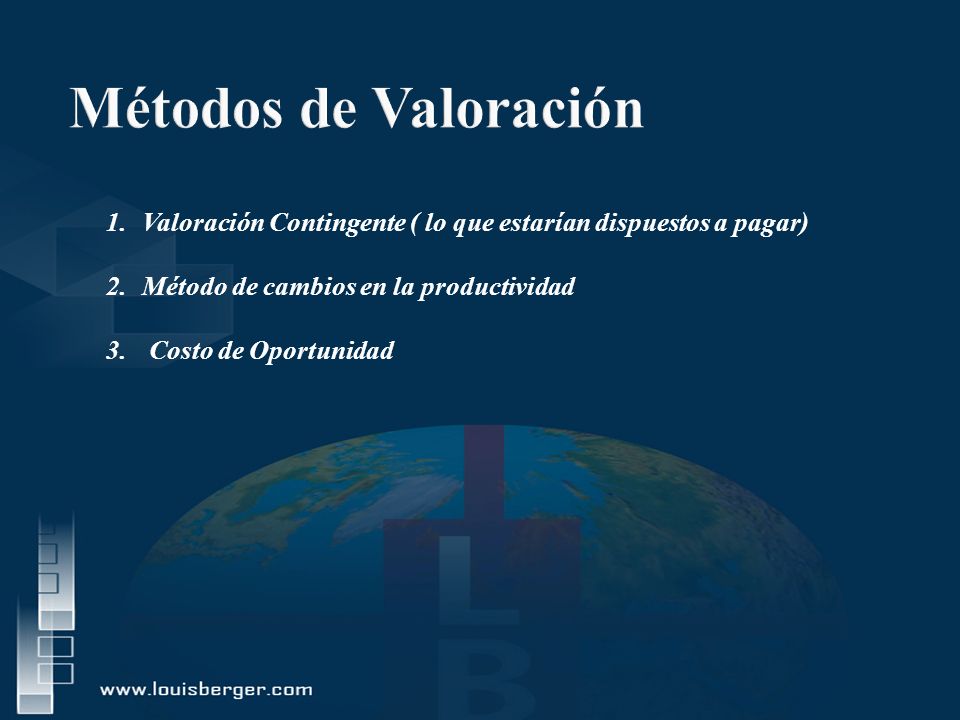 Métodos de Valoración

1. Valoración Contingente ( lo que estarían dispuestos a pagar)

2. Método de cambios en la productividad

3. Costo de Oportunidad

L

B

www.louisberger.com